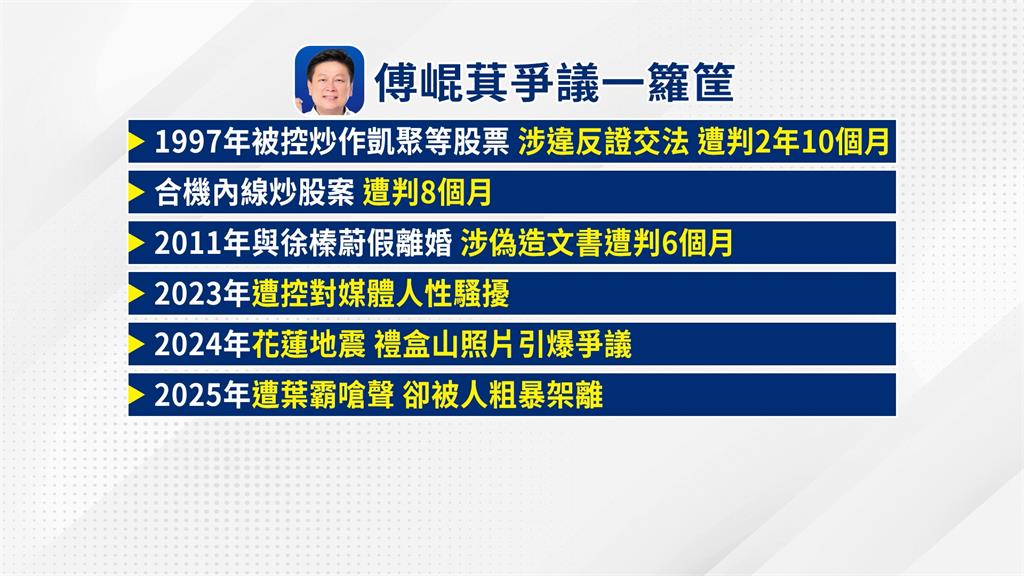 傅崐萁爭議一籮筐

1997年被控炒作凱聚等股票 涉違反證交法 遭判2年10個月

合機內線炒股案 遭判8個月

2011年與徐榛蔚假離婚 涉偽造文書遭判6個月

2023年遭控對媒體人性騷擾

2024年花蓮地震 禮盒山照片引爆爭議

2025年遭葉霸嗆聲 卻被人粗暴架離